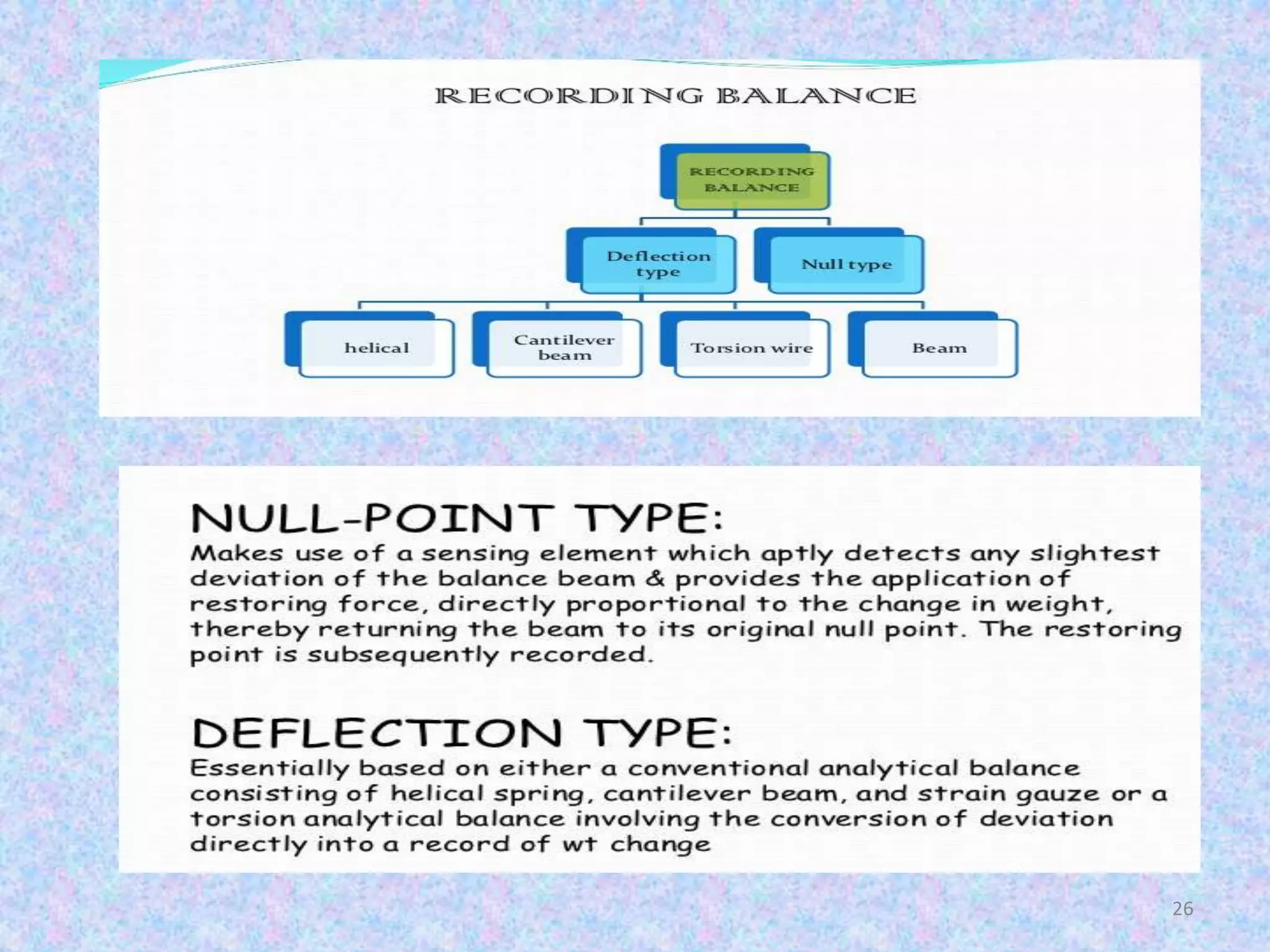 RECORDING BALANCE

RECORDING BALANCE

Deflection type

Null type

helical

Cantilever beam

Torsion wire

Beam

NULL-POINT TYPE:
Makes use of a sensing element which aptly detects any slightest deviation of the balance beam & provides the application of restoring force, directly proportional to the change in weight, thereby returning the beam to its original null point. The restoring point is subsequently recorded.

DEFLECTION TYPE:
Essentially based on either a conventional analytical balance consisting of helical spring, cantilever beam, and strain gauze or a torsion analytical balance involving the conversion of deviation directly into a record of wt change

26